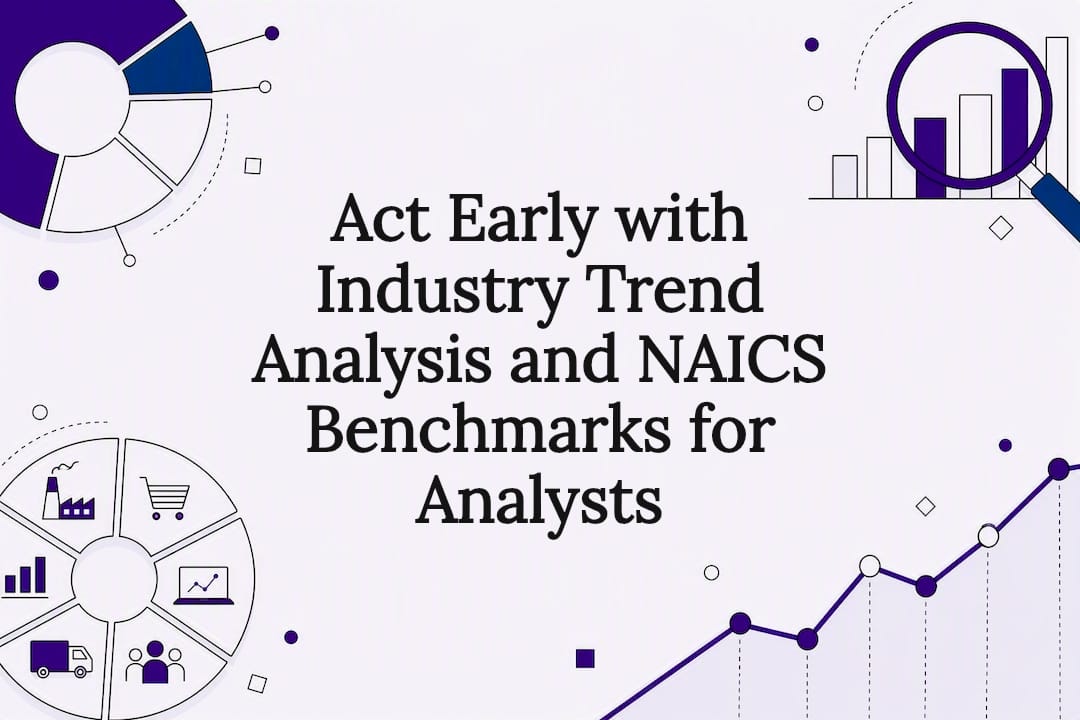 Act Early with Industry Trend Analysis and NAICS Benchmarks for Analysts